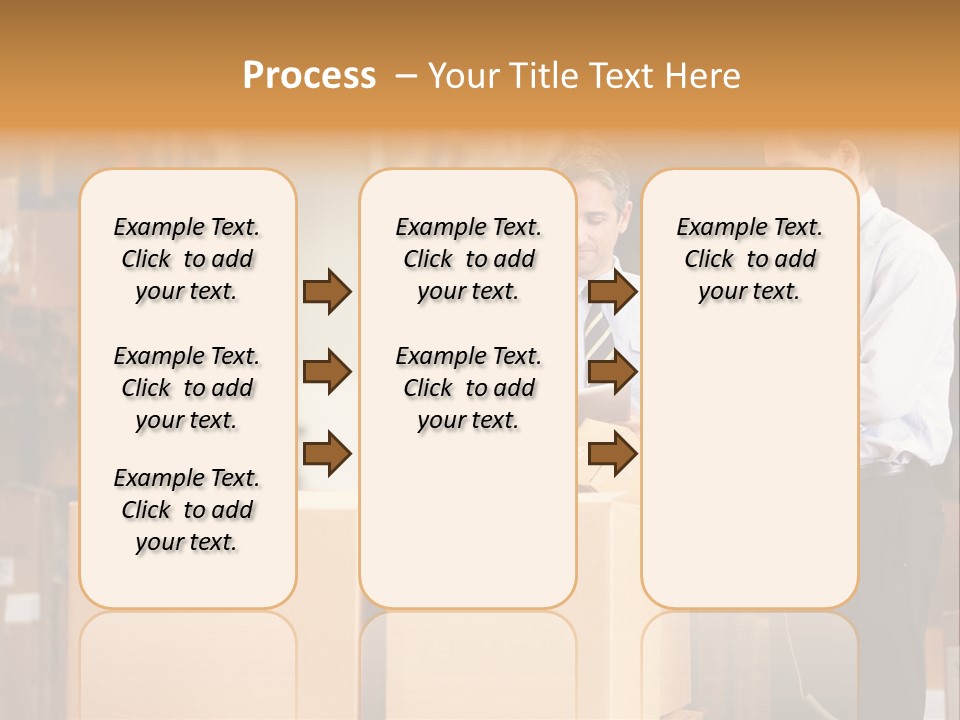 Process – Your Title Text Here

Example Text. Click to add your text.

Example Text. Click to add your text.

Example Text. Click to add your text.

Example Text. Click to add your text.

Example Text. Click to add your text.

Example Text. Click to add your text.